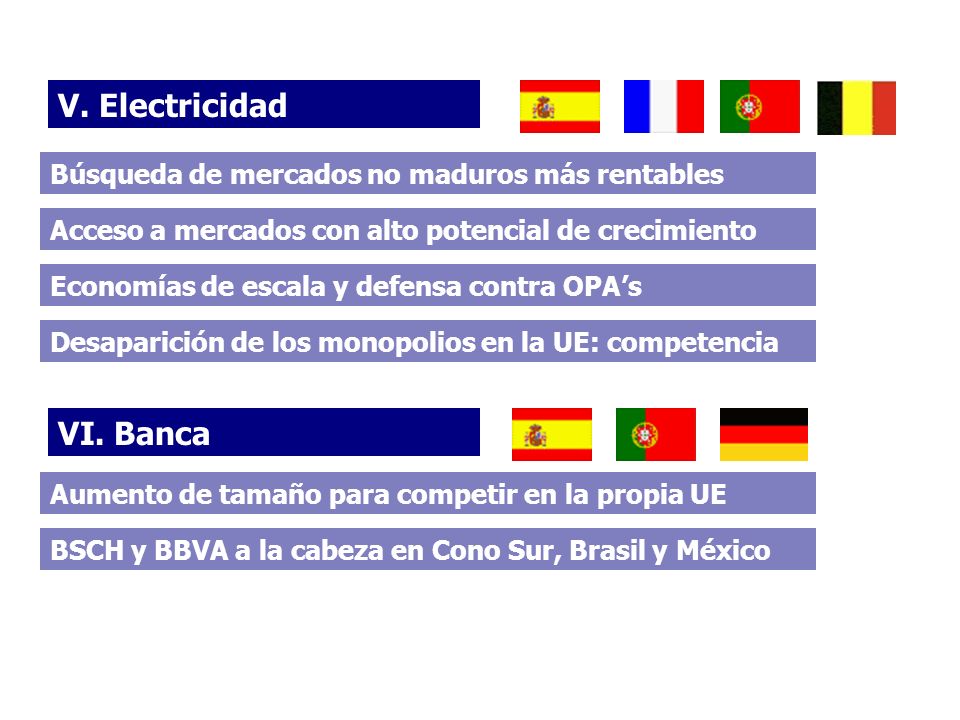 V. Electricidad

Búsqueda de mercados no maduros más rentables

Acceso a mercados con alto potencial de crecimiento

Economías de escala y defensa contra OPA's

Desaparición de los monopolios en la UE: competencia

VI. Banca

Aumento de tamaño para competir en la propia UE

BSCH y BBVA a la cabeza en Cono Sur, Brasil y México